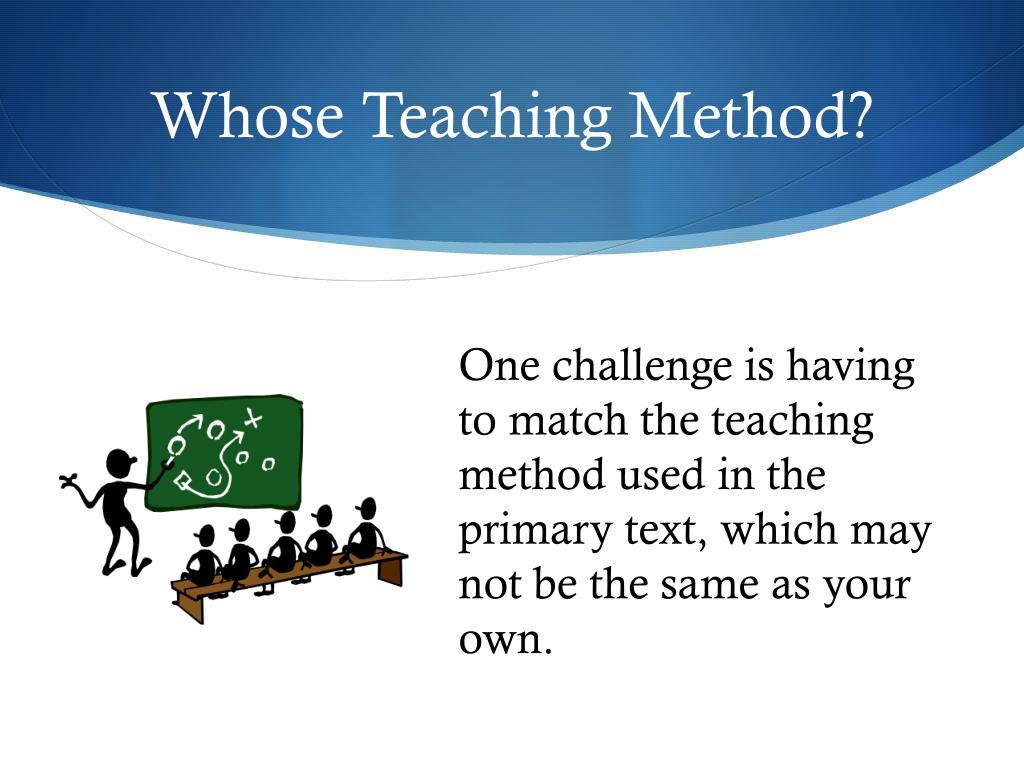 Whose Teaching Method?

One challenge is having to match the teaching method used in the primary text, which may not be the same as your own.